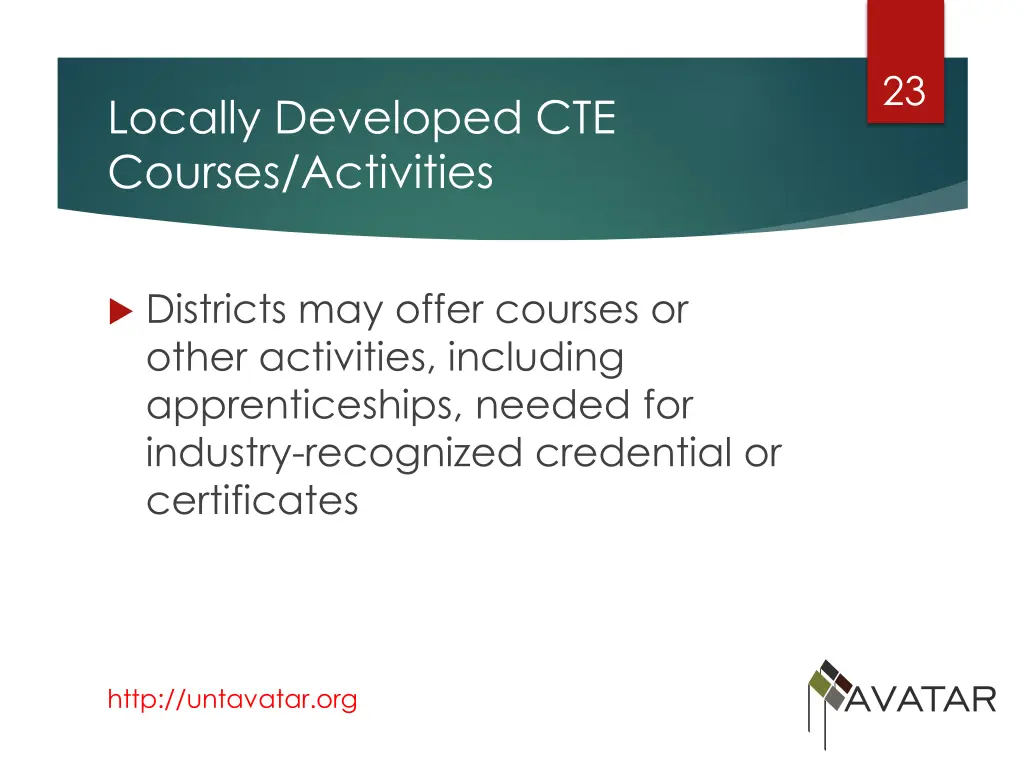 23

Locally Developed CTE Courses/Activities

Districts may offer courses or other activities, including apprenticeships, needed for industry-recognized credential or certificates

http://untavatar.org

AVATAR